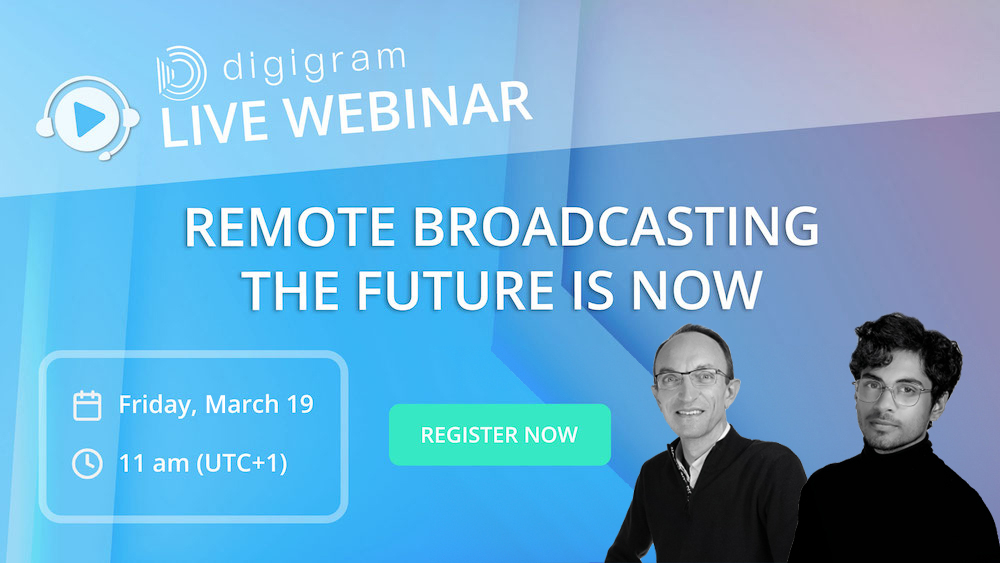 digigram
LIVE WEBINAR

REMOTE BROADCASTING
THE FUTURE IS NOW

Friday, March 19
11 am (UTC+1)

REGISTER NOW